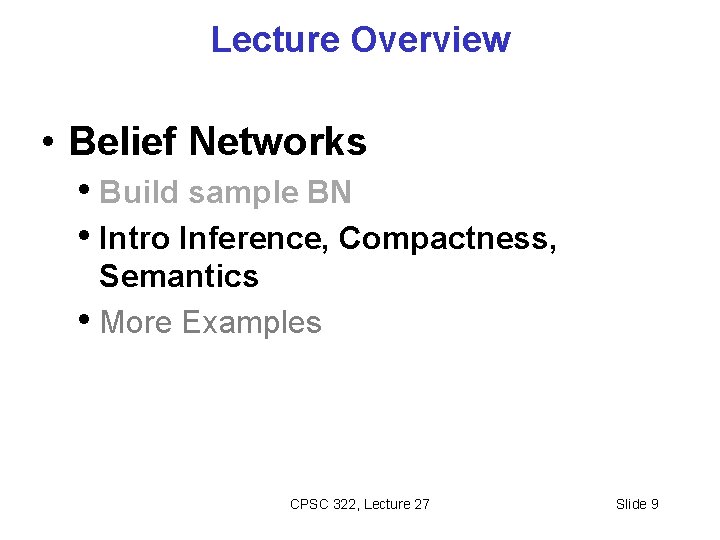 Lecture Overview

• Belief Networks
• Build sample BN
• Intro Inference, Compactness, Semantics
• More Examples

CPSC 322, Lecture 27

Slide 9